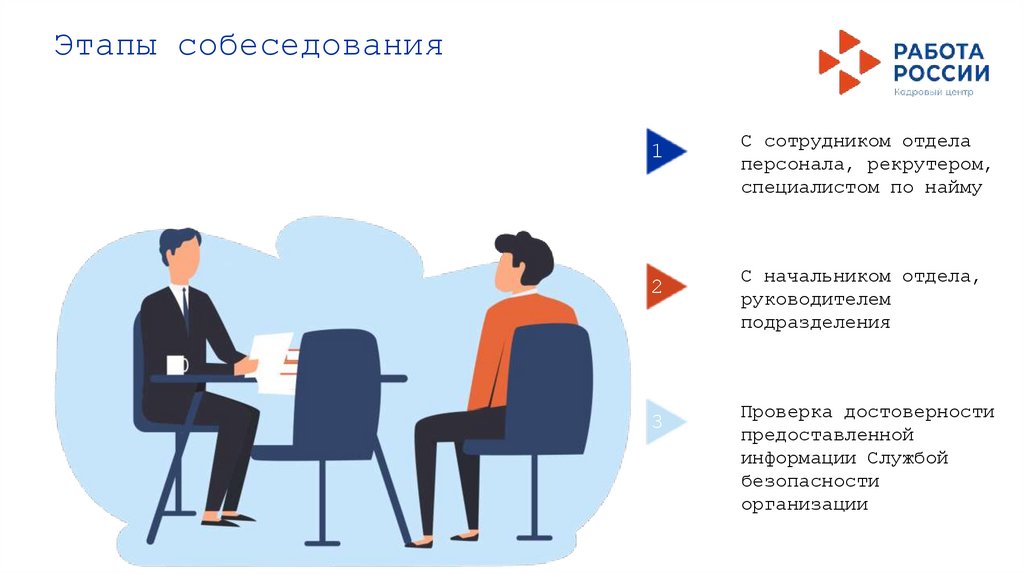 Этапы собеседования

РАБОТА РОССИИ
Кадровый центр

1 С сотрудником отдела персонала, рекрутером, специалистом по найму

2 С начальником отдела, руководителем подразделения

3 Проверка достоверности предоставленной информации Службой безопасности организации